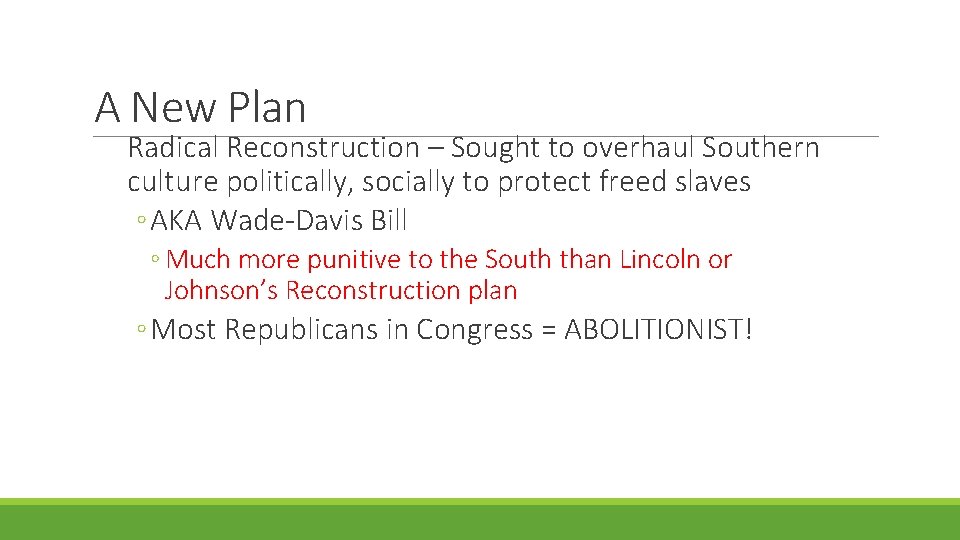 A New Plan

Radical Reconstruction – Sought to overhaul Southern culture politically, socially to protect freed slaves

◦ AKA Wade-Davis Bill

◦ Much more punitive to the South than Lincoln or Johnson's Reconstruction plan

◦ Most Republicans in Congress = ABOLITIONIST!